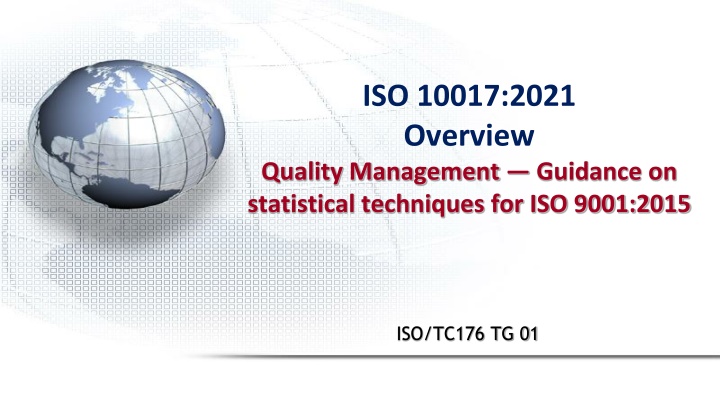 ISO 10017:2021
Overview
Quality Management — Guidance on statistical techniques for ISO 9001:2015

ISO/TC176 TG 01